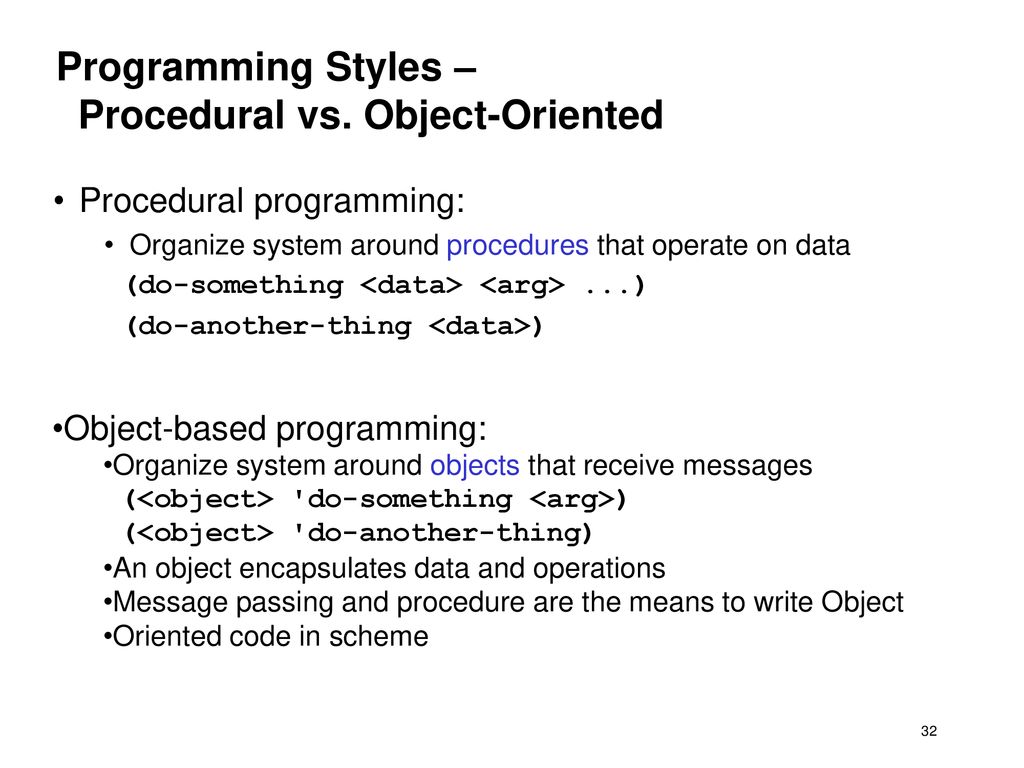 Programming Styles – Procedural vs. Object-Oriented

• Procedural programming:

• Organize system around procedures that operate on data

(do-something <data> <arg> ...)

(do-another-thing <data>)

•Object-based programming:

•Organize system around objects that receive messages

(<object> 'do-something <arg>)

(<object> 'do-another-thing)

•An object encapsulates data and operations

•Message passing and procedure are the means to write Object

•Oriented code in scheme

32